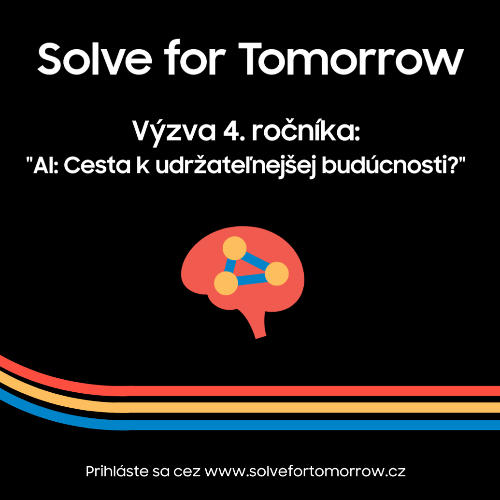 Solve for Tomorrow

Výzva 4. ročníka:
"AI: Cesta k udržateľnejšej budúcnosti?"

Prihláste sa cez www.solvefortomorrow.cz